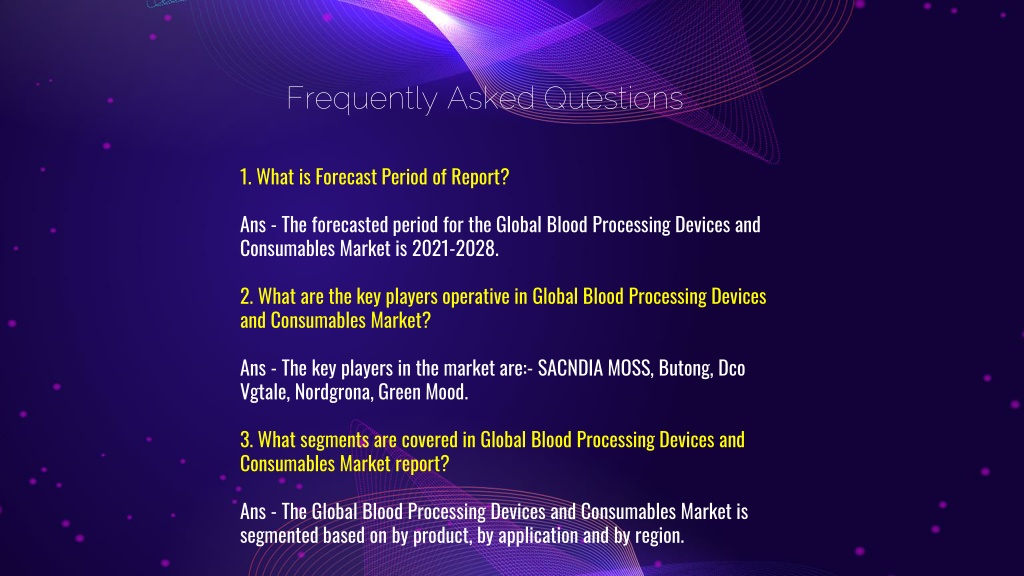 Frequently Asked Questions

1. What is Forecast Period of Report?

Ans - The forecasted period for the Global Blood Processing Devices and Consumables Market is 2021-2028.

2. What are the key players operative in Global Blood Processing Devices and Consumables Market?

Ans - The key players in the market are:- SACNDIA MOSS, Butong, Dco Vgtale, Nordgrona, Green Mood.

3. What segments are covered in Global Blood Processing Devices and Consumables Market report?

Ans - The Global Blood Processing Devices and Consumables Market is segmented based on by product, by application and by region.